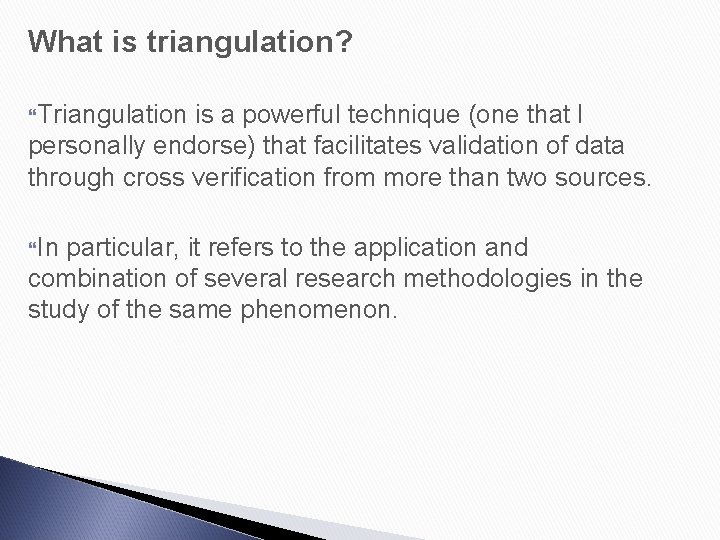 What is triangulation?

“Triangulation is a powerful technique (one that I personally endorse) that facilitates validation of data through cross verification from more than two sources.

“In particular, it refers to the application and combination of several research methodologies in the study of the same phenomenon.